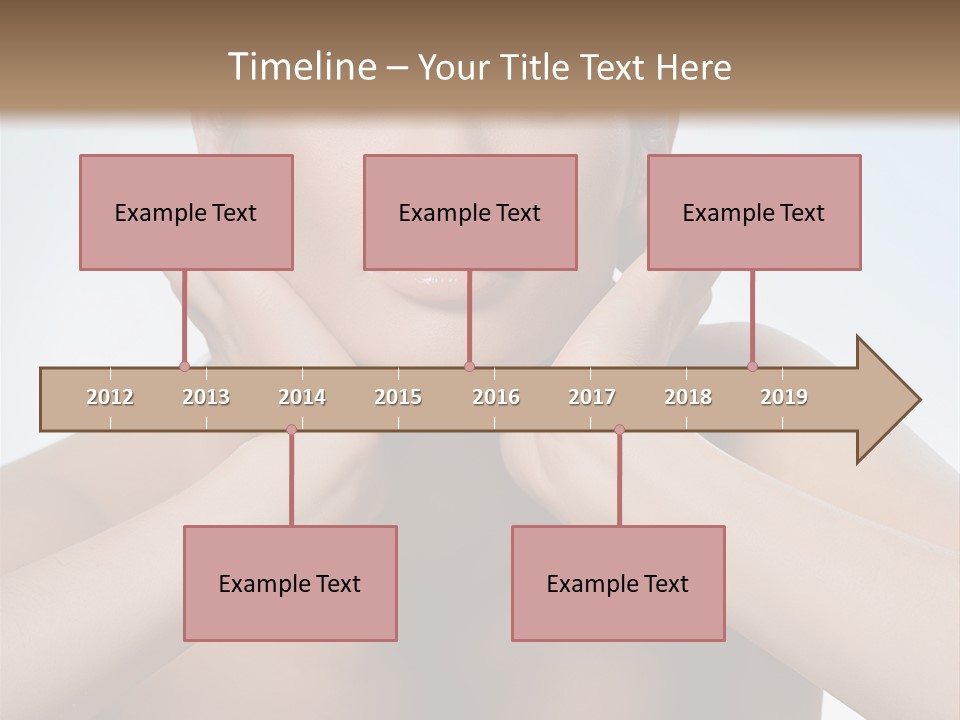 Timeline – Your Title Text Here

Example Text

Example Text

Example Text

2012 2013 2014 2015 2016 2017 2018 2019

Example Text

Example Text